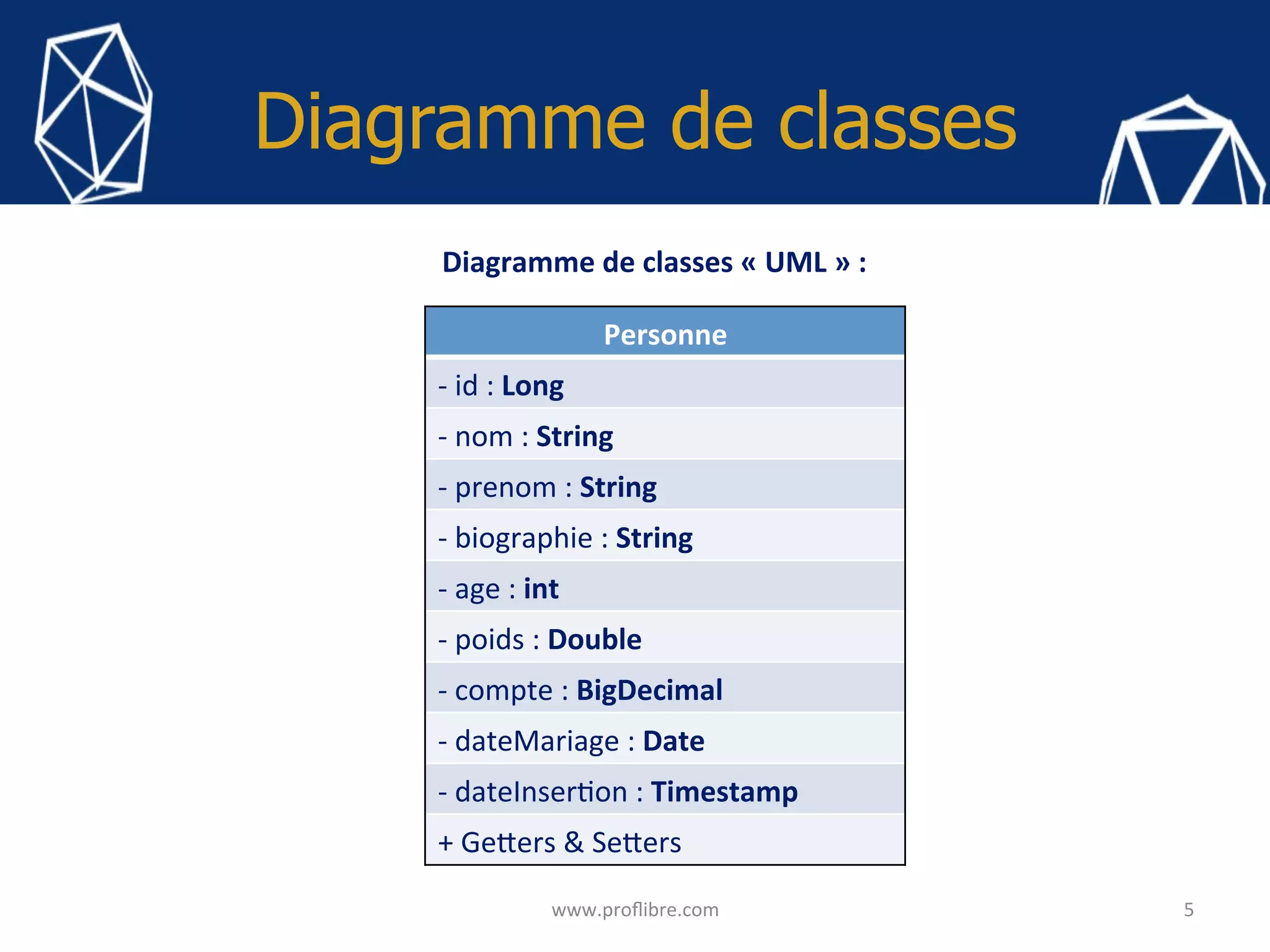 Diagramme de classes

Diagramme de classes « UML » :

| Personne |
|---|
| - id : Long |
| - nom : String |
| - prenom : String |
| - biographie : String |
| - age : int |
| - poids : Double |
| - compte : BigDecimal |
| - dateMariage : Date |
| - dateInsertion : Timestamp |
| + Getters & Setters |

www.proflibre.com

5